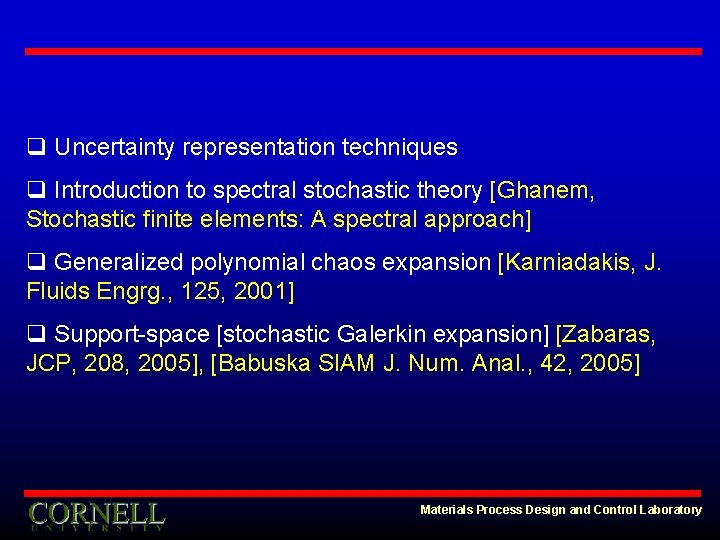 ❑ Uncertainty representation techniques

❑ Introduction to spectral stochastic theory [Ghanem, Stochastic finite elements: A spectral approach]

❑ Generalized polynomial chaos expansion [Karniadakis, J. Fluids Engrg., 125, 2001]

❑ Support-space [stochastic Galerkin expansion] [Zabaras, JCP, 208, 2005], [Babuska SIAM J. Num. Anal., 42, 2005]

CORNELL
UNIVERSITY

Materials Process Design and Control Laboratory